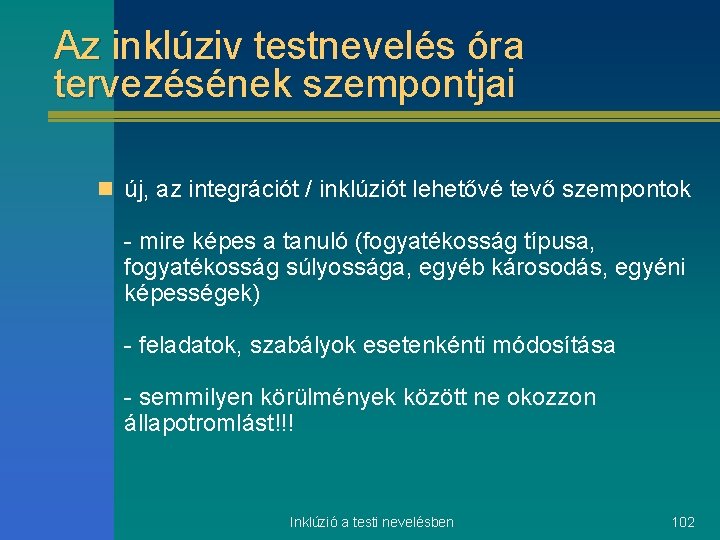 Az inklúziv testnevelés óra tervezésének szempontjai

új, az integrációt / inklúziót lehetővé tevő szempontok

- mire képes a tanuló (fogyatékosság típusa, fogyatékosság súlyossága, egyéb károsodás, egyéni képességek)

- feladatok, szabályok esetenkénti módosítása

- semmilyen körülmények között ne okozzon állapotromlást!!!

Inklúzió a testi nevelésben

102